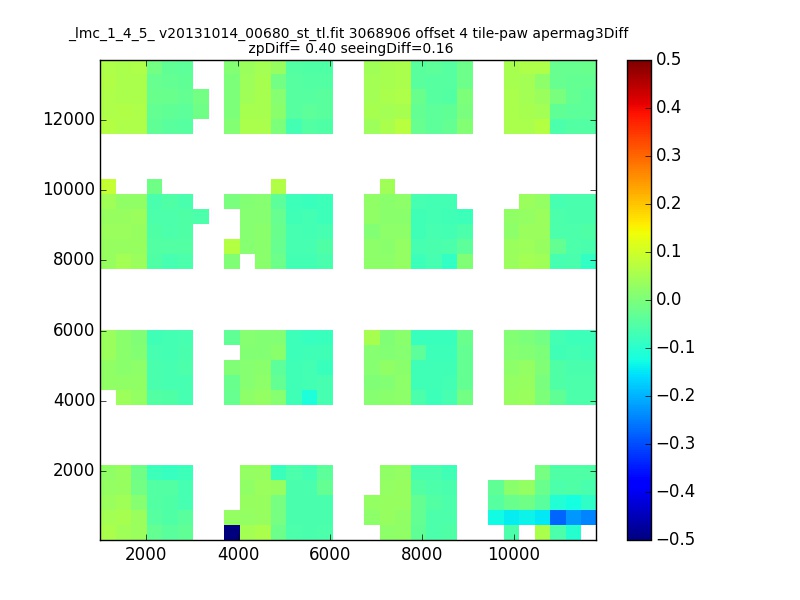 _lmc_1_4_5_ v20131014_00680_st_tl.fit 3068906 offset 4 tile-paw apermag3Diff
zpDiff= 0.40 seeingDiff=0.16

12000
10000
8000
6000
4000
2000

2000 4000 6000 8000 10000

0.5
0.4
0.3
0.2
0.1
0.0
−0.1
−0.2
−0.3
−0.4
−0.5